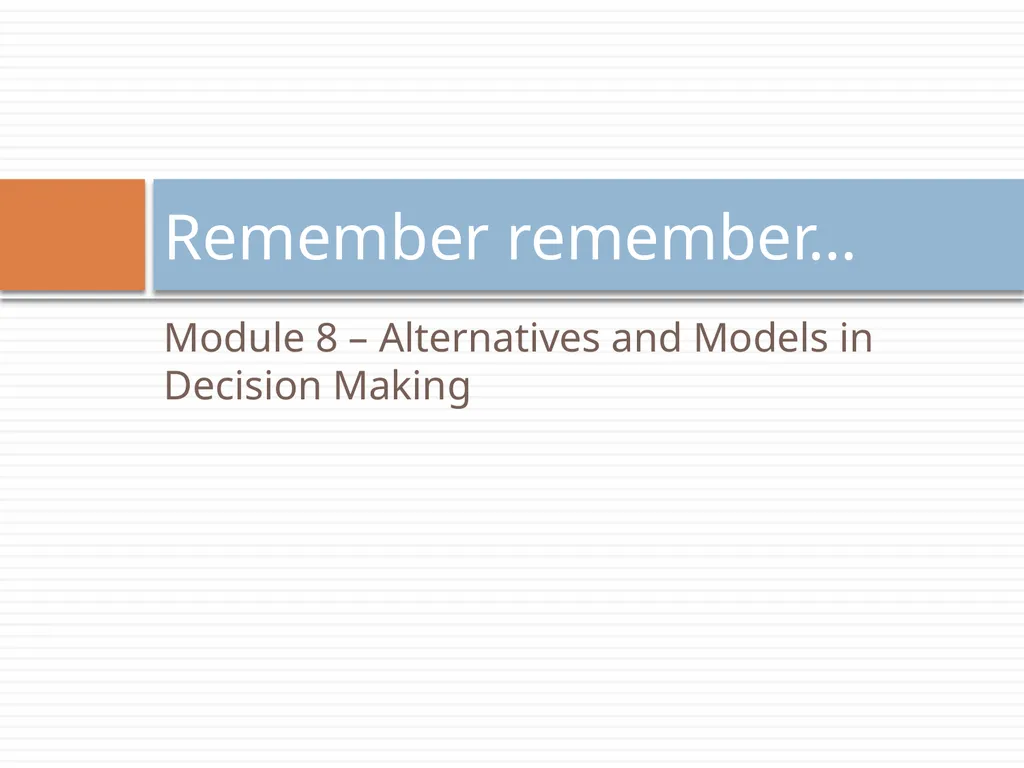 Remember remember…

Module 8 – Alternatives and Models in Decision Making